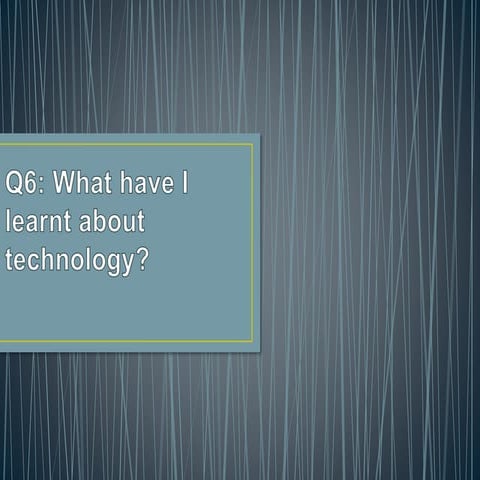 Q6: What have I learnt about technology?